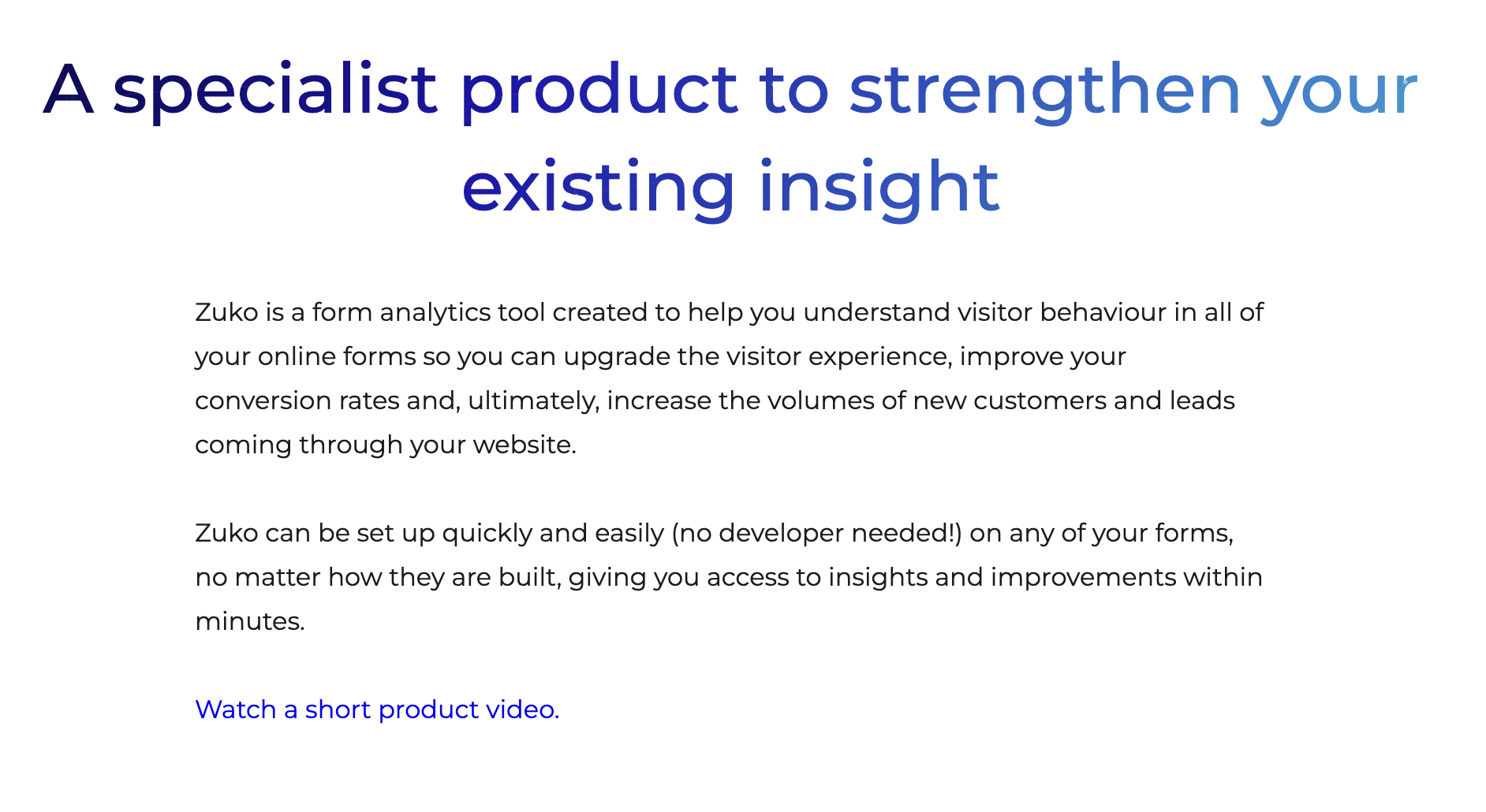 A specialist product to strengthen your existing insight

Zuko is a form analytics tool created to help you understand visitor behaviour in all of your online forms so you can upgrade the visitor experience, improve your conversion rates and, ultimately, increase the volumes of new customers and leads coming through your website.

Zuko can be set up quickly and easily (no developer needed!) on any of your forms, no matter how they are built, giving you access to insights and improvements within minutes.

Watch a short product video.